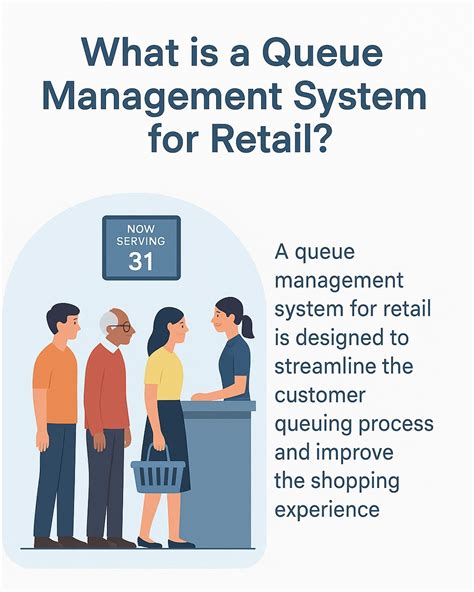 What is a Queue Management System for Retail?

NOW SERVING
31

A queue management system for retail is designed to streamline the customer queuing process and improve the shopping experience